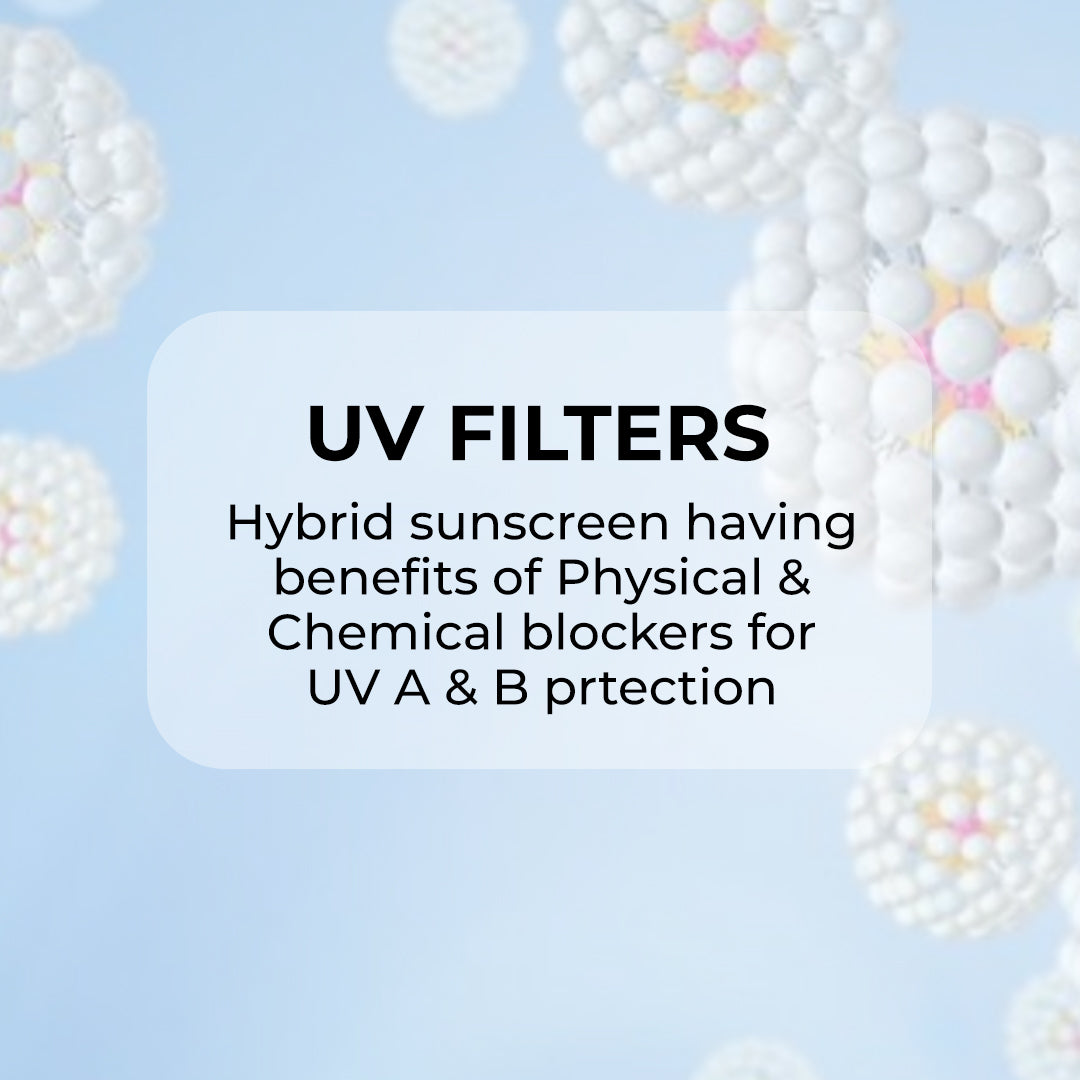 UV FILTERS

Hybrid sunscreen having benefits of Physical & Chemical blockers for UV A & B prtection